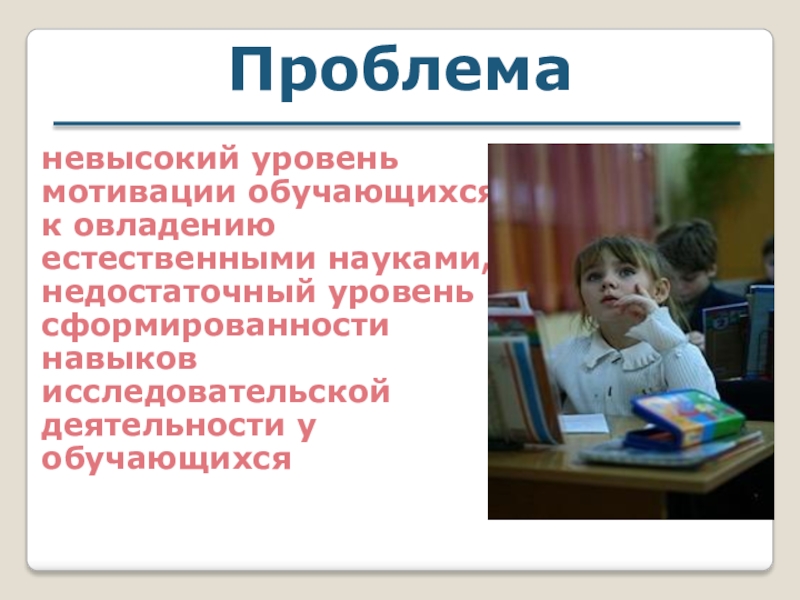 Проблема

невысокий уровень мотивации обучающихся к овладению естественными науками, недостаточный уровень сформированности навыков исследовательской деятельности у обучающихся